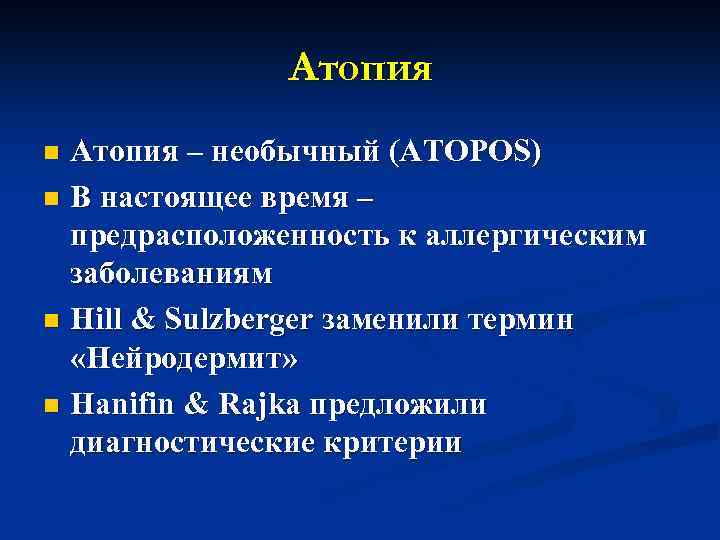 Атопия

Атопия – необычный (ATOPOS)

В настоящее время – предрасположенность к аллергическим заболеваниям

Hill & Sulzberger заменили термин «Нейродермит»

Hanifin & Rajka предложили диагностические критерии